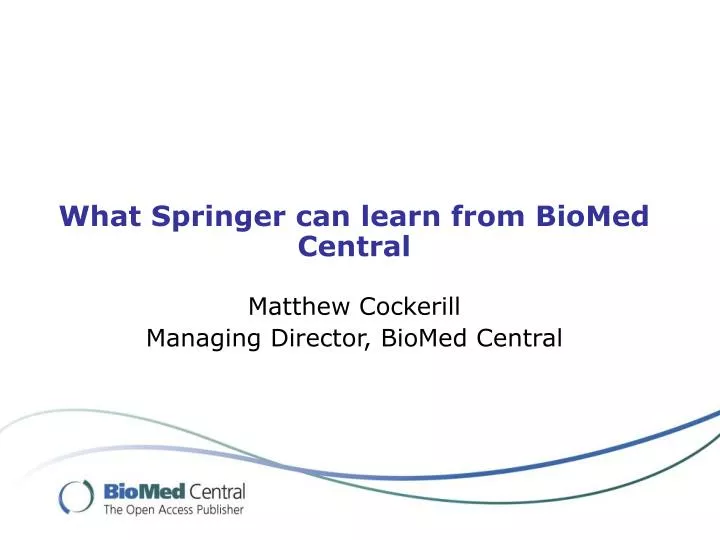 What Springer can learn from BioMed Central

Matthew Cockerill
Managing Director, BioMed Central

BioMed Central
The Open Access Publisher